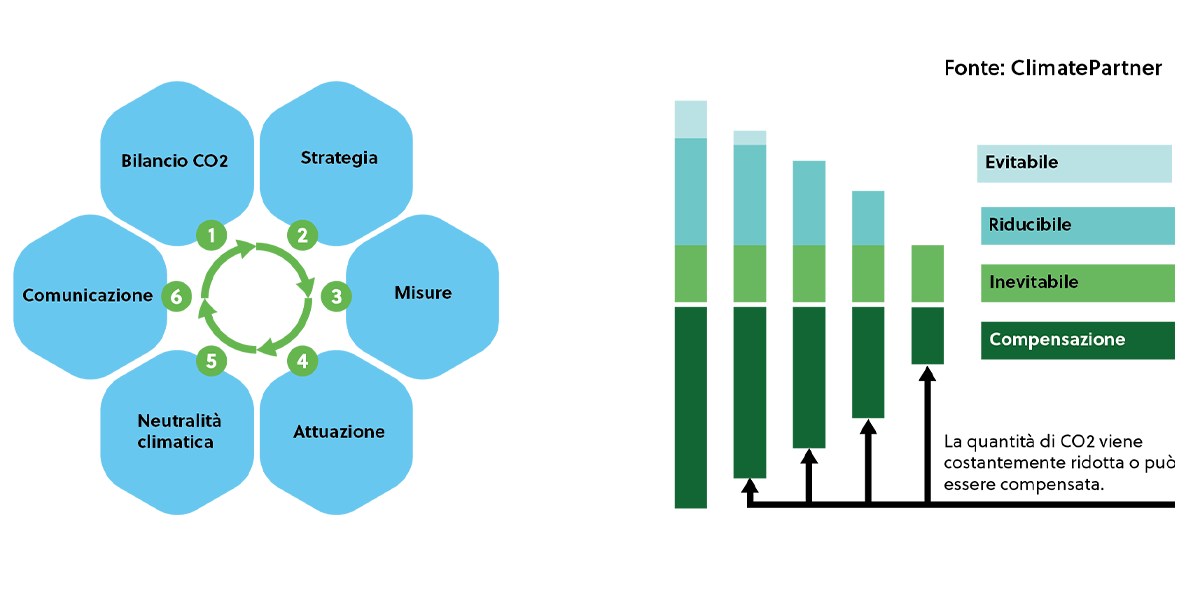 Bilancio CO2

Strategia

Misure

Attuazione

Neutralità climatica

Comunicazione

1

2

3

4

5

6

Fonte: ClimatePartner

Evitabile

Riducibile

Inevitabile

Compensazione

La quantità di CO2 viene costantemente ridotta o può essere compensata.